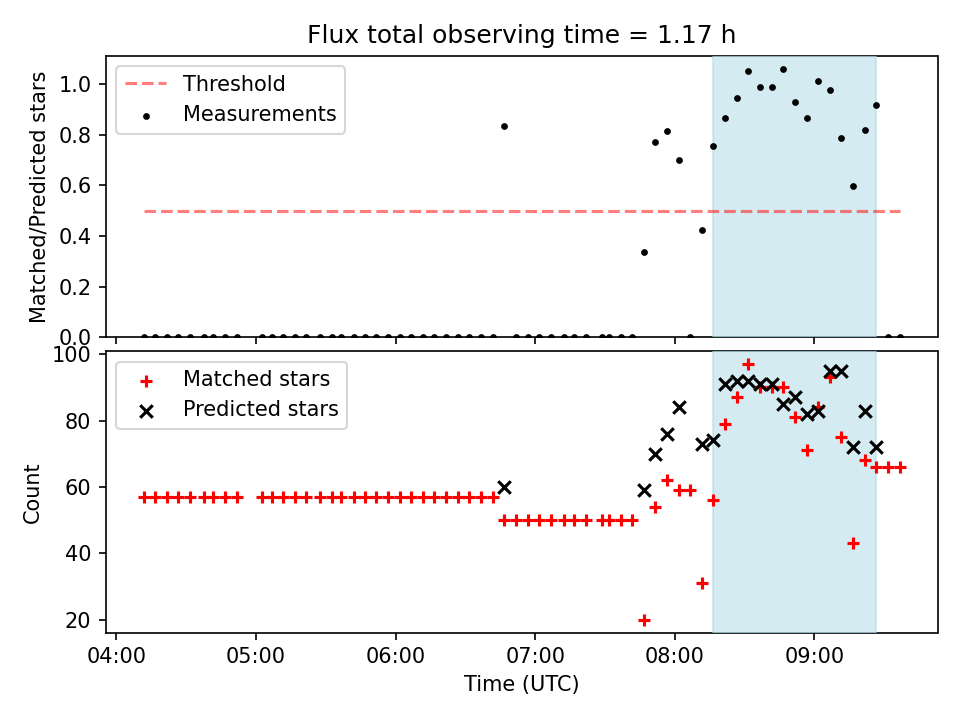 Flux total observing time = 1.17 h

Threshold
Measurements

Matched/Predicted stars

1.0
0.8
0.6
0.4
0.2
0.0

Matched stars
Predicted stars

Count

100
80
60
40
20

04:00 05:00 06:00 07:00 08:00 09:00

Time (UTC)